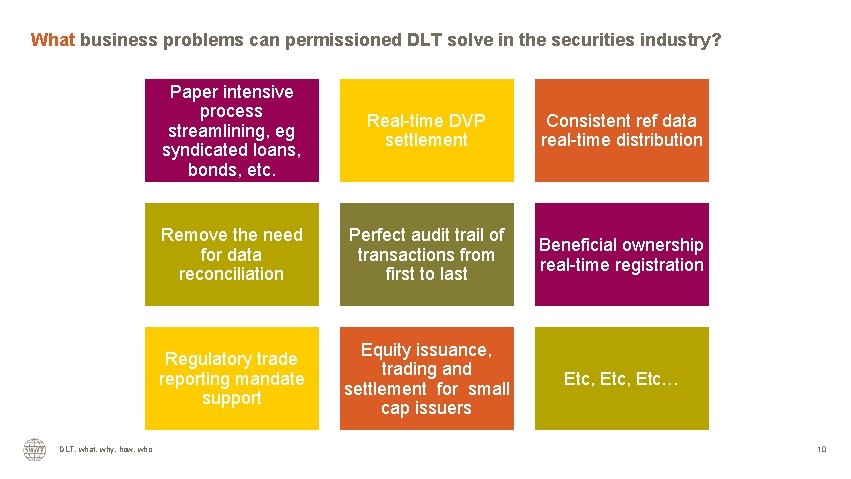 What business problems can permissioned DLT solve in the securities industry?

Paper intensive process streamlining, eg syndicated loans, bonds, etc.

Real-time DVP settlement

Consistent ref data real-time distribution

Remove the need for data reconciliation

Perfect audit trail of transactions from first to last

Beneficial ownership real-time registration

Regulatory trade reporting mandate support

Equity issuance, trading and settlement for small cap issuers

Etc, Etc, Etc…

DLT. what. why. how. who

10